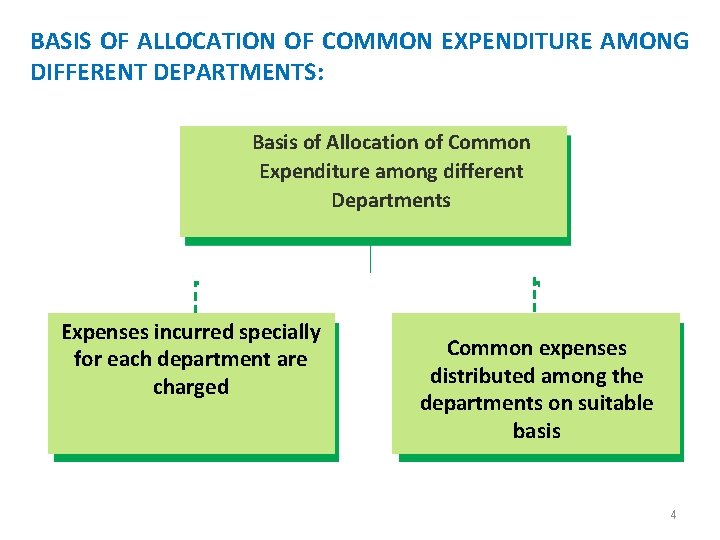 BASIS OF ALLOCATION OF COMMON EXPENDITURE AMONG DIFFERENT DEPARTMENTS:

Basis of Allocation of Common Expenditure among different Departments

Expenses incurred specially for each department are charged

Common expenses distributed among the departments on suitable basis

4